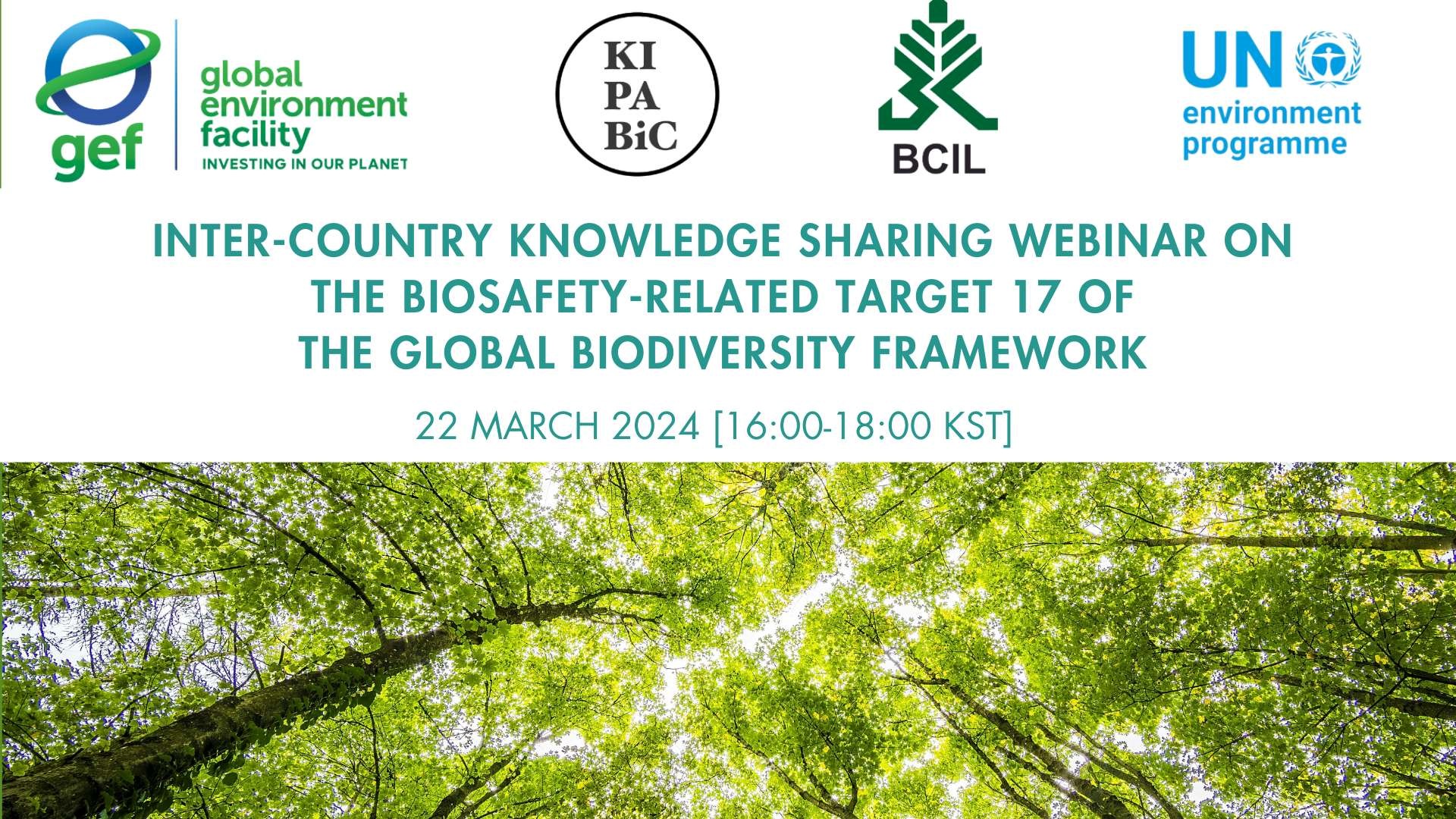 gef global environment facility INVESTING IN OUR PLANET

KI PA BiC

BCIL

UN environment programme

INTER-COUNTRY KNOWLEDGE SHARING WEBINAR ON THE BIOSAFETY-RELATED TARGET 17 OF THE GLOBAL BIODIVERSITY FRAMEWORK

22 MARCH 2024 [16:00-18:00 KST]